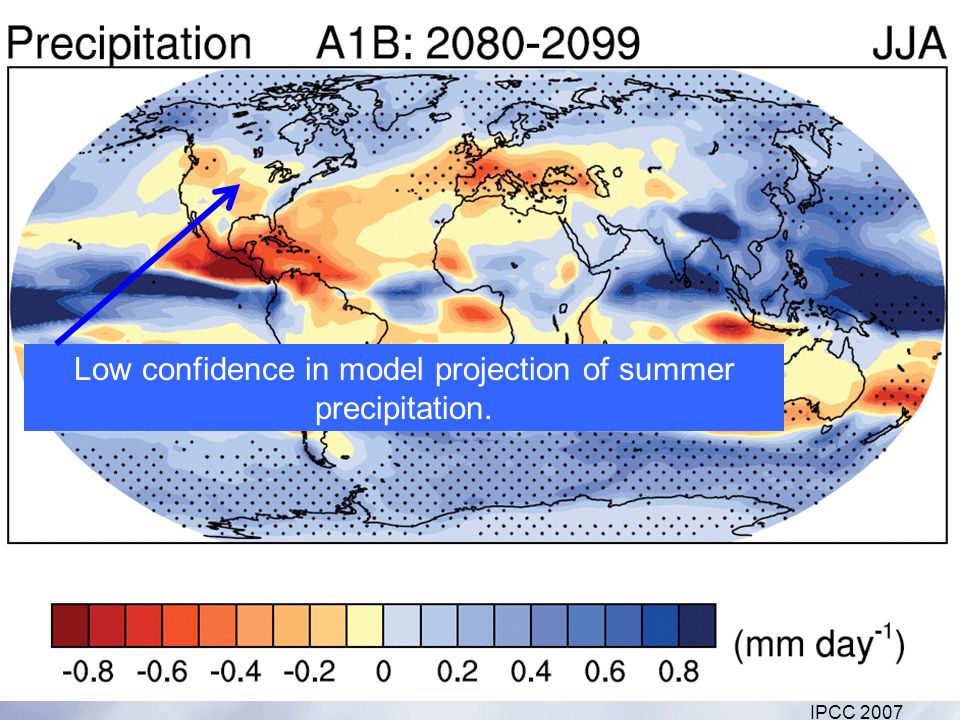 Precipitation A1B: 2080-2099 JJA

Low confidence in model projection of summer precipitation.

-0.8 -0.6 -0.4 -0.2 0 0.2 0.4 0.6 0.8 (mm day$^{-1}$)

IPCC 2007